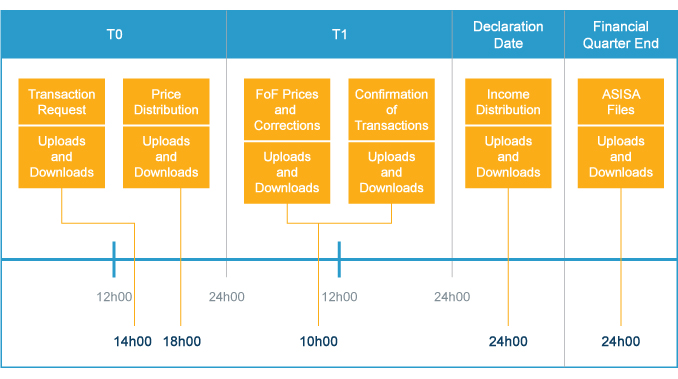 T0

T1

Declaration Date

Financial Quarter End

Transaction Request

Uploads and Downloads

Price Distribution

Uploads and Downloads

FoF Prices and Corrections

Uploads and Downloads

Confirmation of Transactions

Uploads and Downloads

Income Distribution

Uploads and Downloads

ASISA Files

Uploads and Downloads

12h00

24h00

12h00

24h00

14h00

18h00

10h00

24h00

24h00